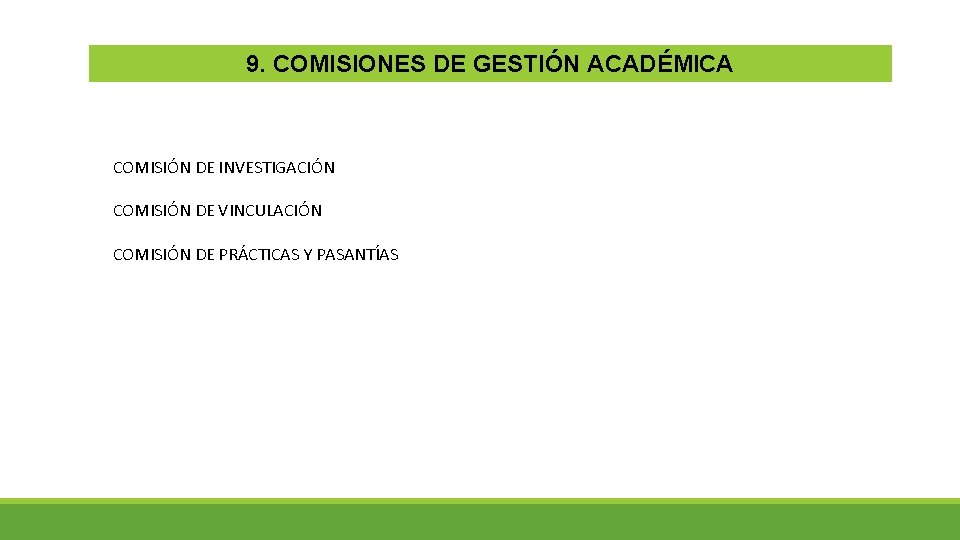 9. COMISIONES DE GESTIÓN ACADÉMICA

COMISIÓN DE INVESTIGACIÓN

COMISIÓN DE VINCULACIÓN

COMISIÓN DE PRÁCTICAS Y PASANTÍAS